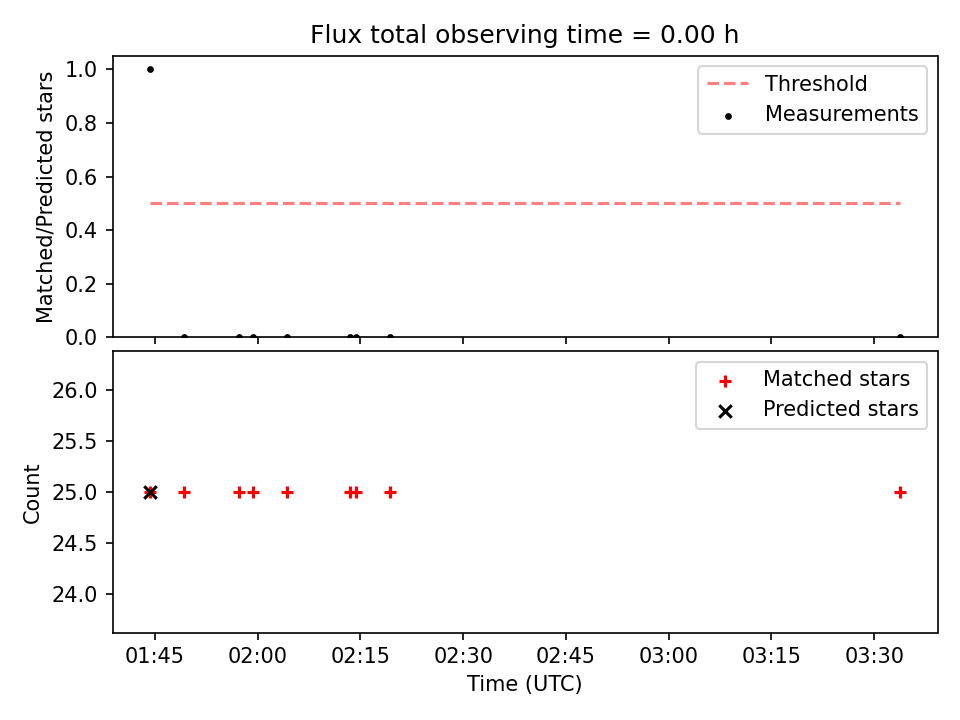 Flux total observing time = 0.00 h

Matched/Predicted stars

1.0
0.8
0.6
0.4
0.2
0.0

Threshold
Measurements

Count

26.0
25.5
25.0
24.5
24.0

Matched stars
Predicted stars

01:45
02:00
02:15
02:30
02:45
03:00
03:15
03:30

Time (UTC)